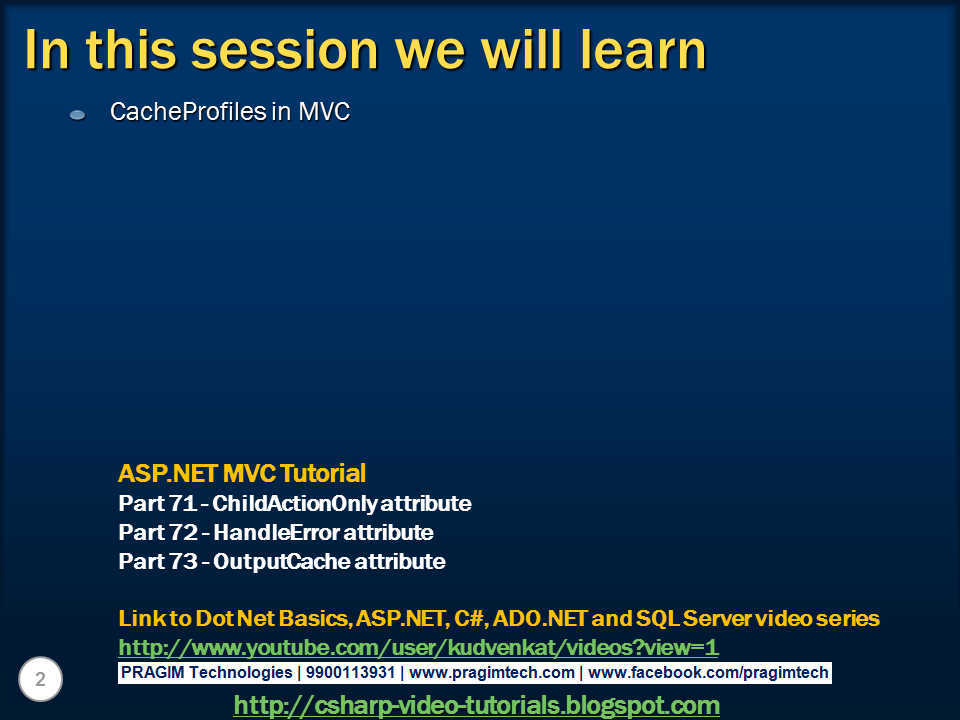 In this session we will learn

CacheProfiles in MVC

ASP.NET MVC Tutorial
Part 71 - ChildActionOnly attribute
Part 72 - HandleError attribute
Part 73 - OutputCache attribute

Link to Dot Net Basics, ASP.NET, C#, ADO.NET and SQL Server video series
http://www.youtube.com/user/kudvenkat/videos?view=1

2

PRAGIM Technologies | 9900113931 | www.pragimtech.com | www.facebook.com/pragimtech

http://csharp-video-tutorials.blogspot.com